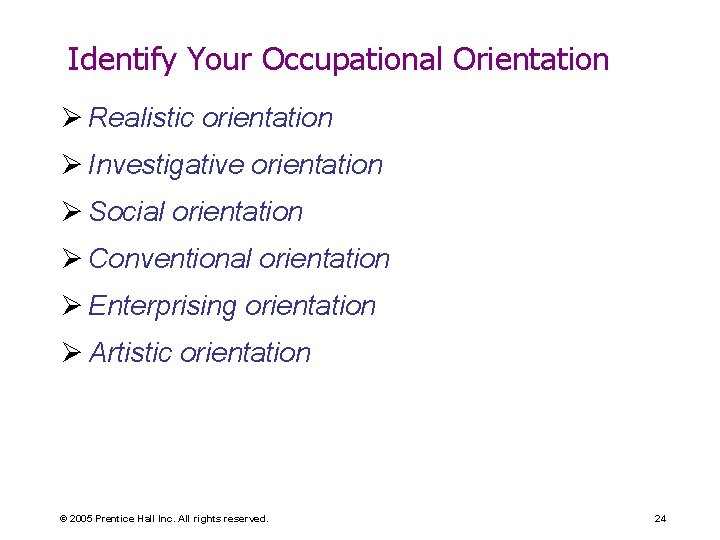 Identify Your Occupational Orientation

➢ Realistic orientation

➢ Investigative orientation

➢ Social orientation

➢ Conventional orientation

➢ Enterprising orientation

➢ Artistic orientation

© 2005 Prentice Hall Inc. All rights reserved.

24